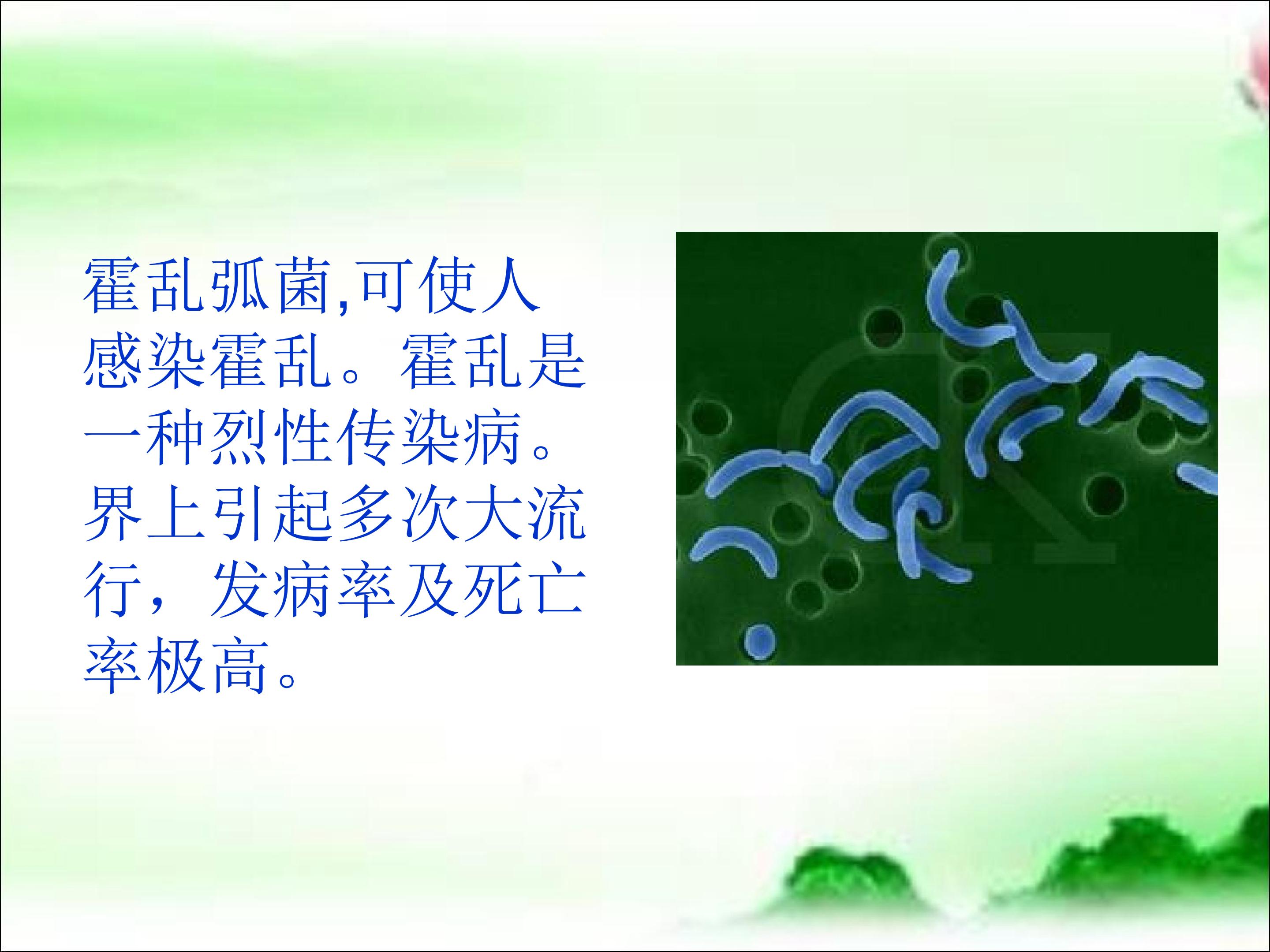 霍乱弧菌,可使人感染霍乱。霍乱是一种烈性传染病。界上引起多次大流行，发病率及死亡率极高。